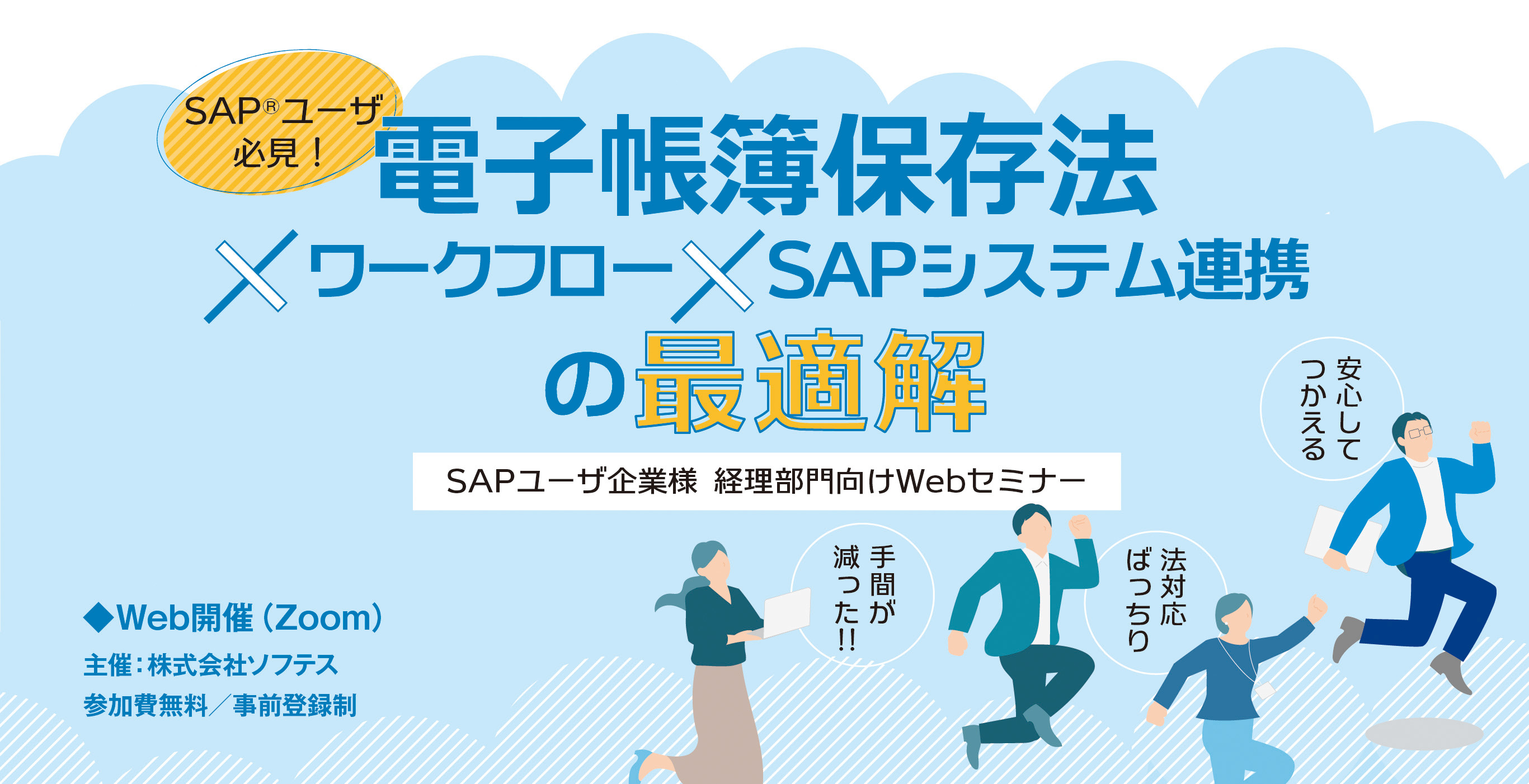 SAP®ユーザ必見！

電子帳簿保存法
×ワークフロー×SAPシステム連携
の最適解

SAPユーザ企業様 経理部門向けWebセミナー

安心してつかえる

手間が減った!!

法対応ばっちり

◆Web開催（Zoom）
主催：株式会社ソフテス
参加費無料／事前登録制